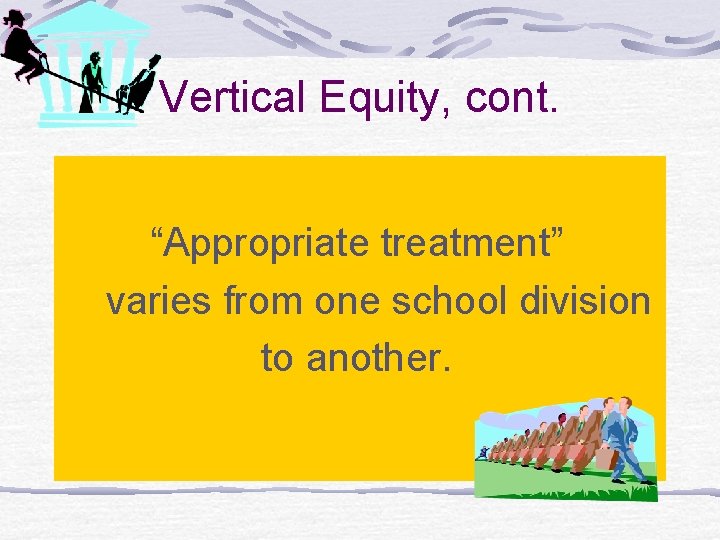 Vertical Equity, cont.

“Appropriate treatment” varies from one school division to another.